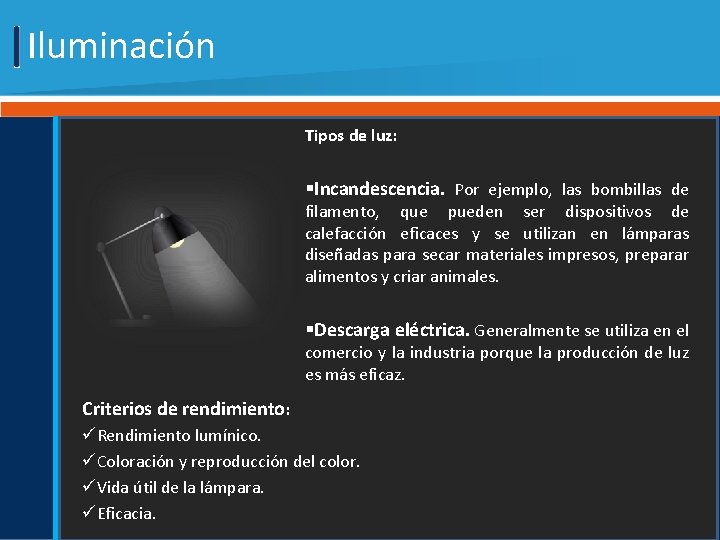 Iluminación

Tipos de luz:

▪Incandescencia. Por ejemplo, las bombillas de filamento, que pueden ser dispositivos de calefacción eficaces y se utilizan en lámparas diseñadas para secar materiales impresos, preparar alimentos y criar animales.

▪Descarga eléctrica. Generalmente se utiliza en el comercio y la industria porque la producción de luz es más eficaz.

Criterios de rendimiento:
✓Rendimiento lumínico.
✓Coloración y reproducción del color.
✓Vida útil de la lámpara.
✓Eficacia.